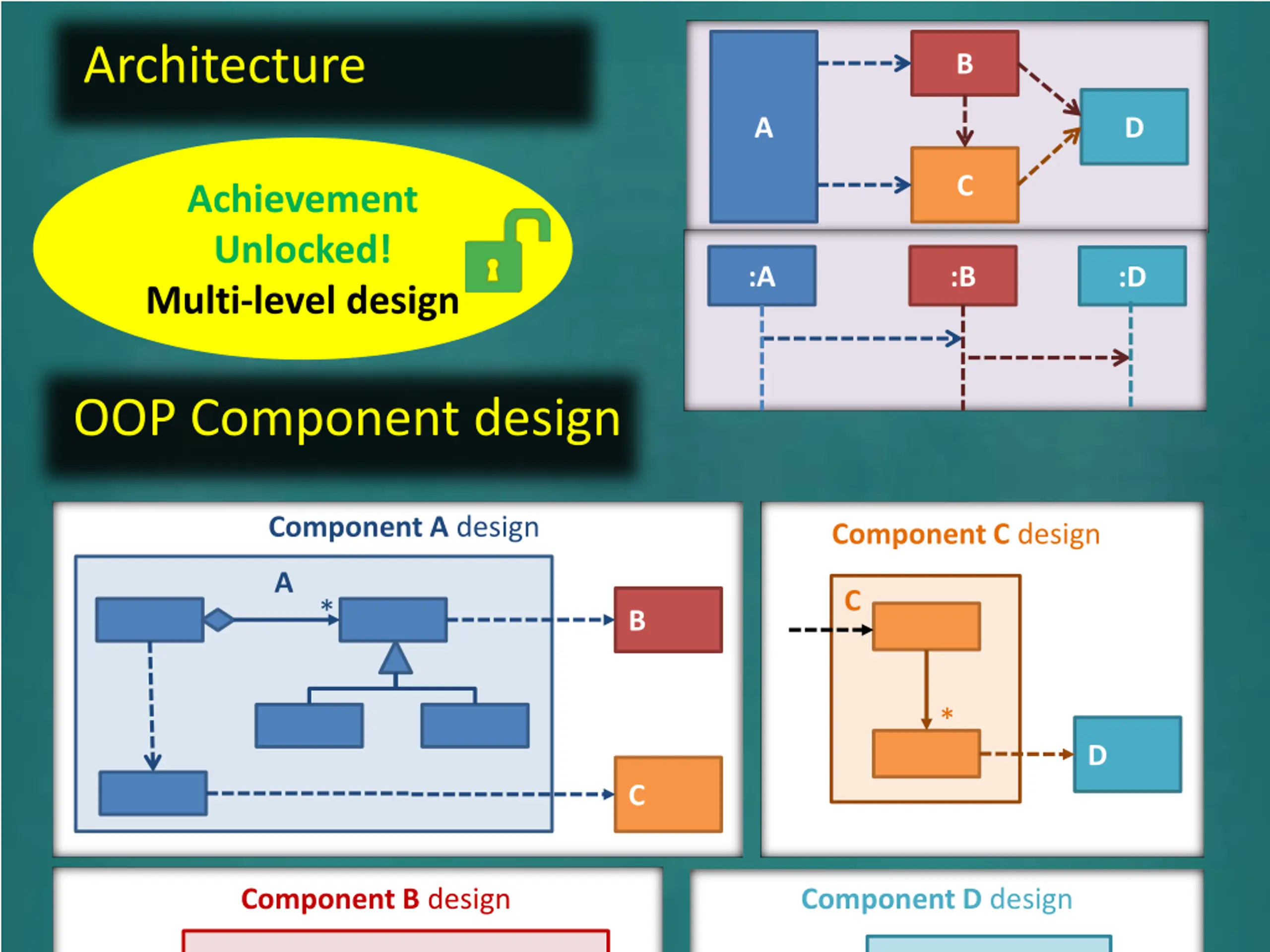 Architecture

Achievement Unlocked!
Multi-level design

A
B
C
D

:A
:B
:D

OOP Component design

Component A design

A
*
B
C

Component C design

C
*
D

Component B design

Component D design